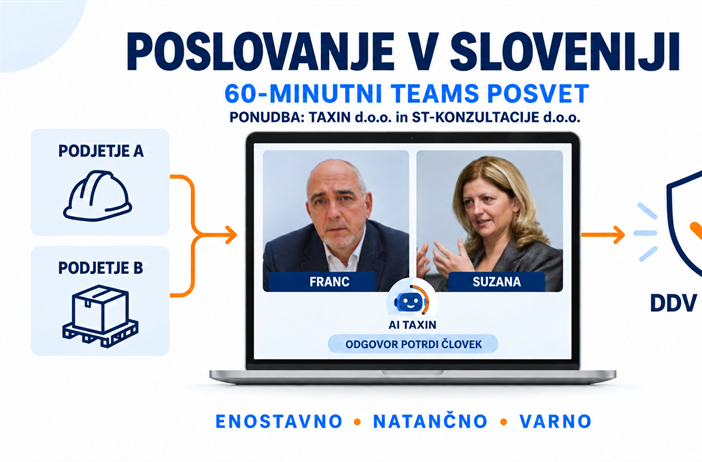 POSLOVANJE V SLOVENIJI
60-MINUTNI TEAMS POSVET
PONUDBA: TAXIN d.o.o. in ST-KONZULTACIJE d.o.o.

PODJETJE A

PODJETJE B

FRANC

SUZANA

AI TAXIN
ODGOVOR POTRDI ČLOVEK

DDV

ENOSTAVNO • NATANČNO • VARNO